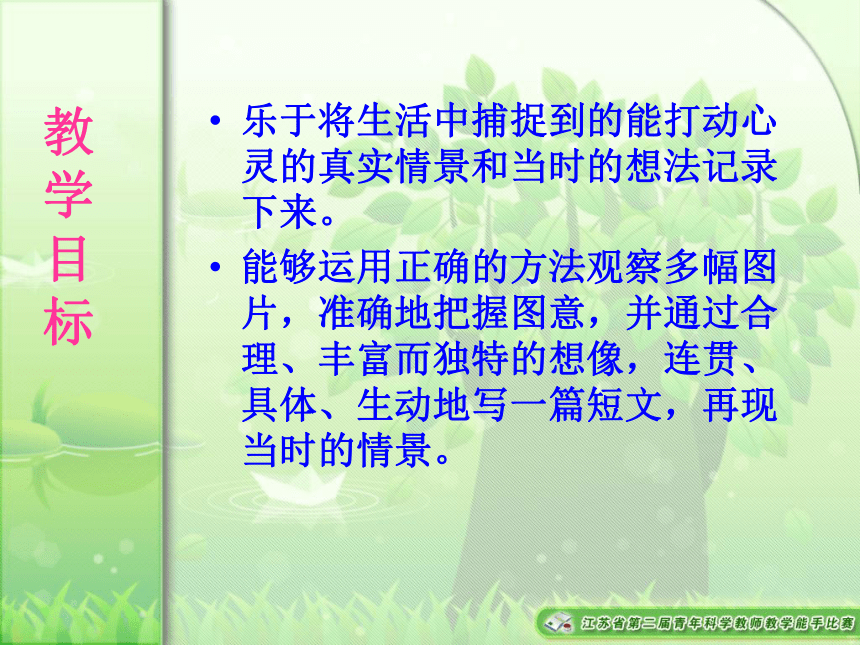 教学目标

• 乐于将生活中捕捉到的能打动心灵的真实情景和当时的想法记录下来。

• 能够运用正确的方法观察多幅图片，准确地把握图意，并通过合理、丰富而独特的想像，连贯、具体、生动地写一篇短文，再现当时的情景。

江苏省第二届青年科学教师教学能手比赛